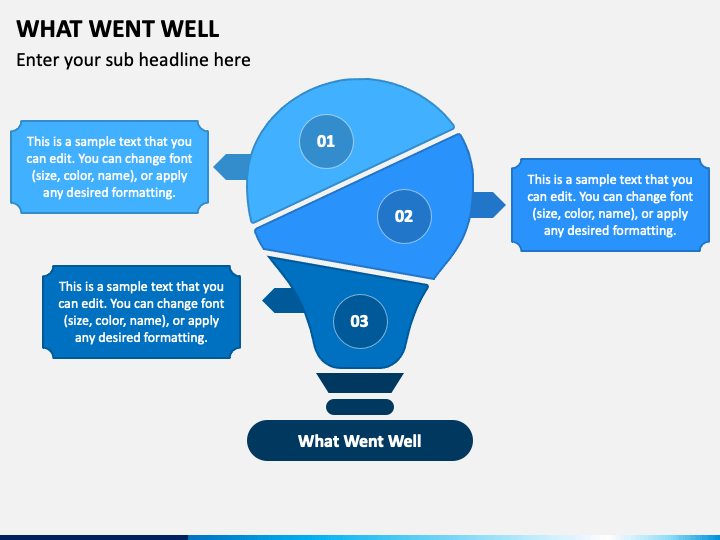 WHAT WENT WELL

Enter your sub headline here

This is a sample text that you can edit. You can change font (size, color, name), or apply any desired formatting.

01

02

This is a sample text that you can edit. You can change font (size, color, name), or apply any desired formatting.

This is a sample text that you can edit. You can change font (size, color, name), or apply any desired formatting.

03

What Went Well